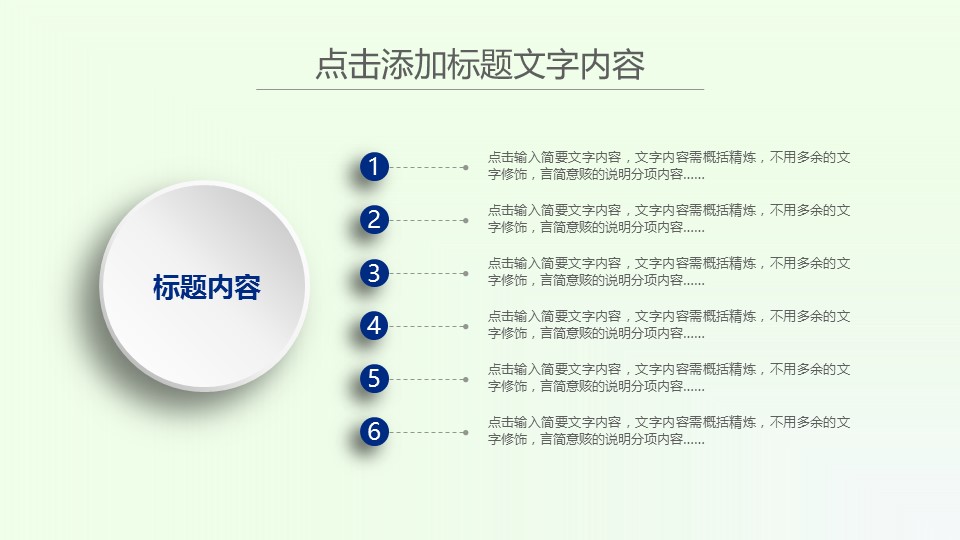 点击添加标题文字内容

标题内容

1

点击输入简要文字内容，文字内容需概括精炼，不用多余的文字修饰，言简意赅的说明分项内容......

2

点击输入简要文字内容，文字内容需概括精炼，不用多余的文字修饰，言简意赅的说明分项内容......

3

点击输入简要文字内容，文字内容需概括精炼，不用多余的文字修饰，言简意赅的说明分项内容......

4

点击输入简要文字内容，文字内容需概括精炼，不用多余的文字修饰，言简意赅的说明分项内容......

5

点击输入简要文字内容，文字内容需概括精炼，不用多余的文字修饰，言简意赅的说明分项内容......

6

点击输入简要文字内容，文字内容需概括精炼，不用多余的文字修饰，言简意赅的说明分项内容......